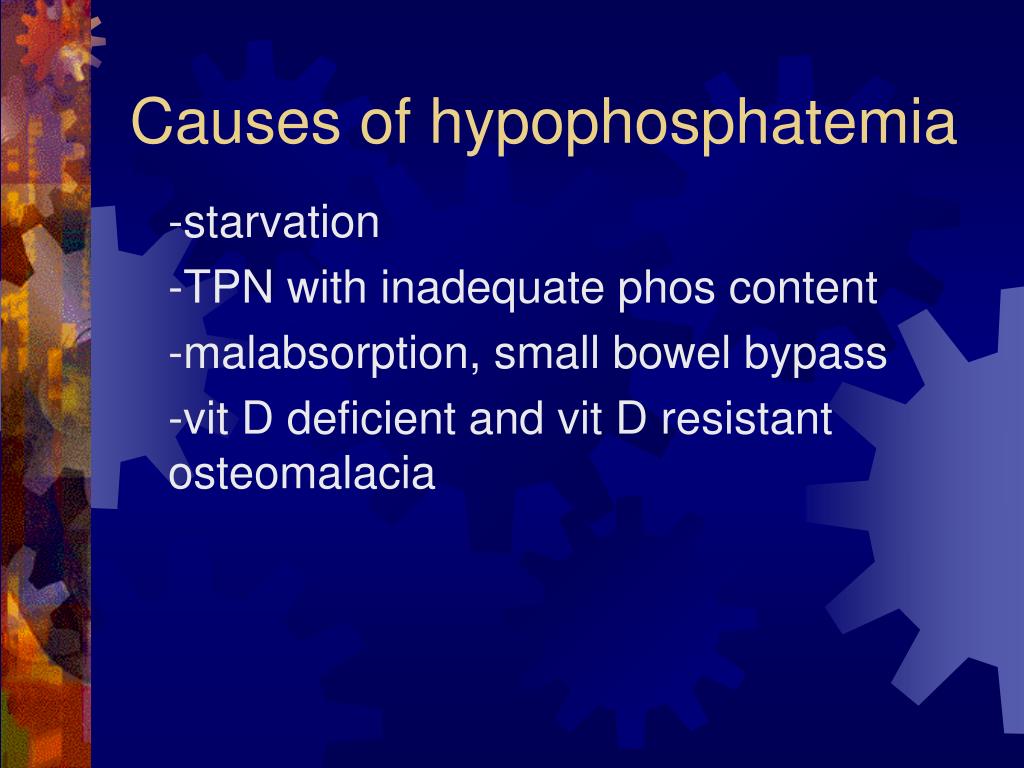 Causes of hypophosphatemia

-starvation

-TPN with inadequate phos content

-malabsorption, small bowel bypass

-vit D deficient and vit D resistant osteomalacia